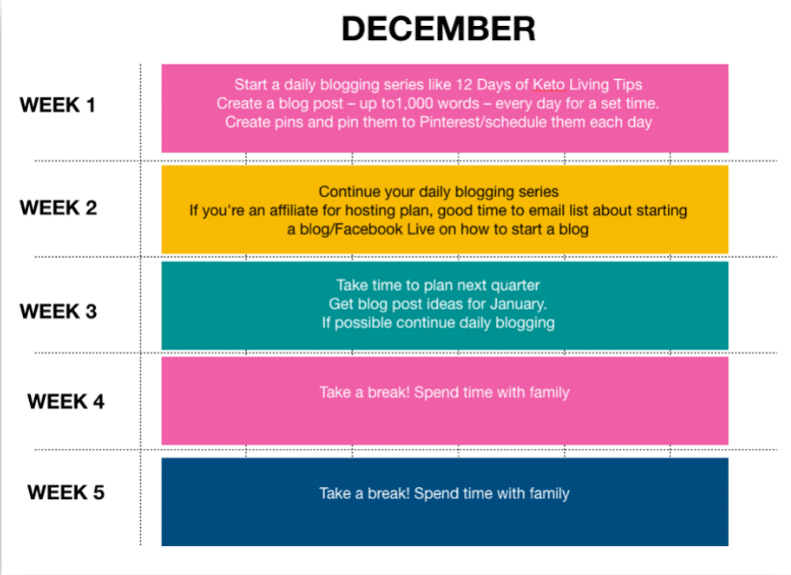 DECEMBER

WEEK 1

Start a daily blogging series like 12 Days of Keto Living Tips
Create a blog post – up to1,000 words – every day for a set time.
Create pins and pin them to Pinterest/schedule them each day

WEEK 2

Continue your daily blogging series
If you're an affiliate for hosting plan, good time to email list about starting a blog/Facebook Live on how to start a blog

WEEK 3

Take time to plan next quarter
Get blog post ideas for January.
If possible continue daily blogging

WEEK 4

Take a break! Spend time with family

WEEK 5

Take a break! Spend time with family